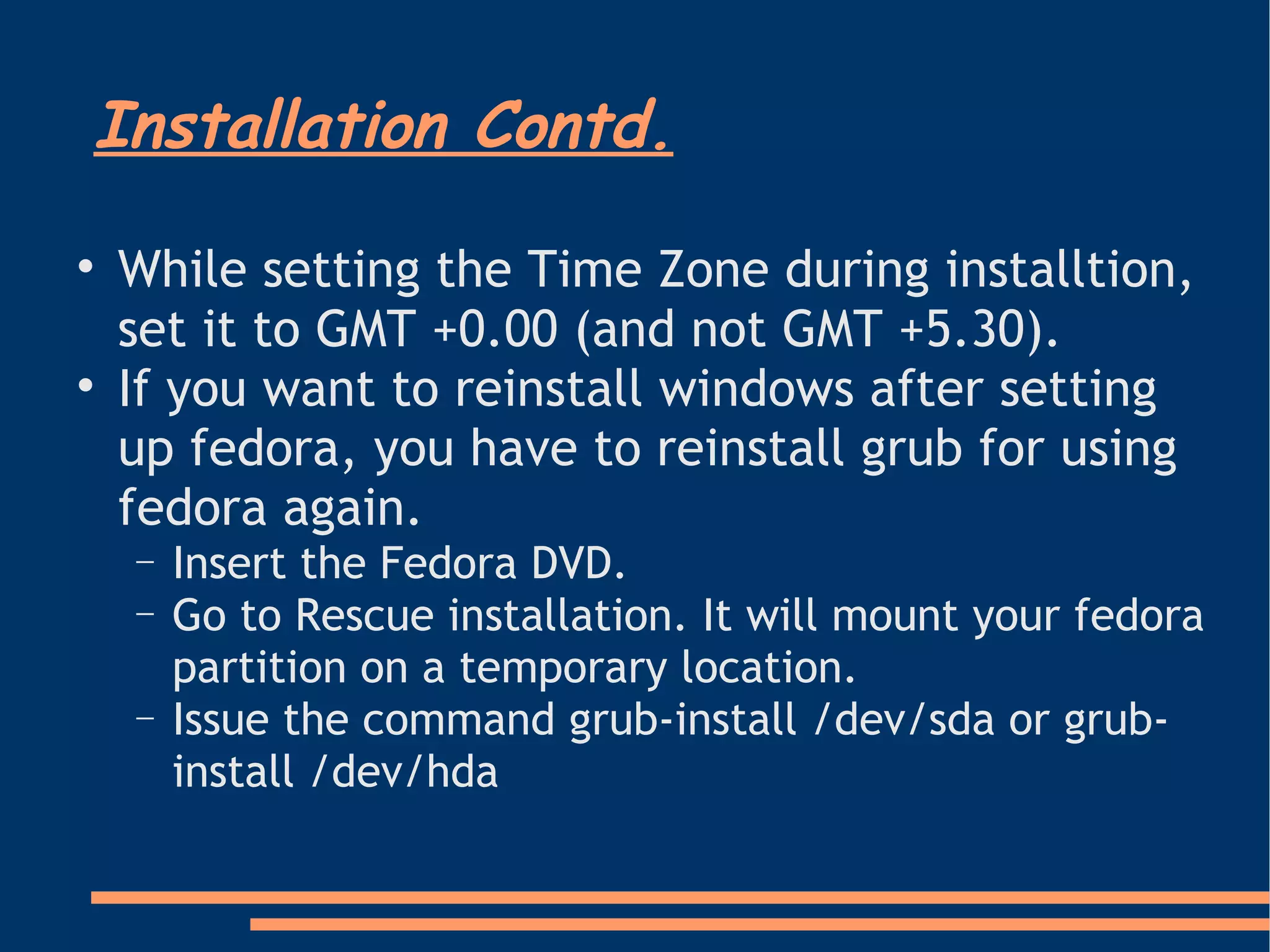 Installation Contd.

• While setting the Time Zone during installtion, set it to GMT +0.00 (and not GMT +5.30).
• If you want to reinstall windows after setting up fedora, you have to reinstall grub for using fedora again.
– Insert the Fedora DVD.
– Go to Rescue installation. It will mount your fedora partition on a temporary location.
– Issue the command grub-install /dev/sda or grub-install /dev/hda